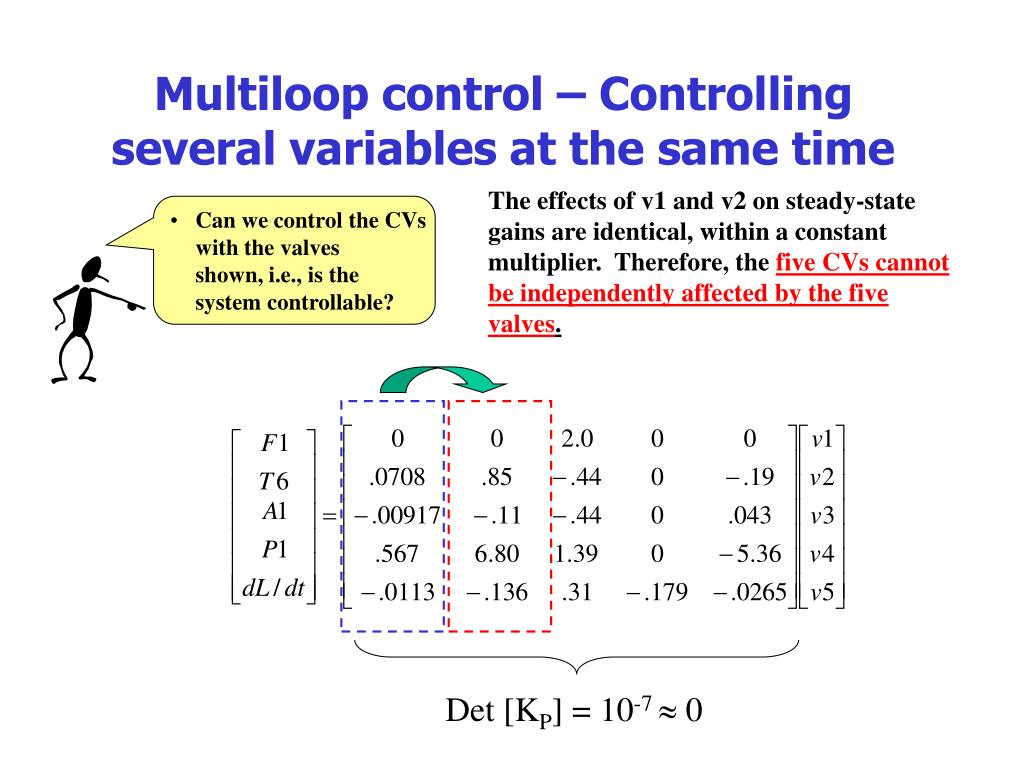 Multiloop control – Controlling several variables at the same time

• Can we control the CVs with the valves shown, i.e., is the system controllable?

The effects of v1 and v2 on steady-state gains are identical, within a constant multiplier. Therefore, the five CVs cannot be independently affected by the five valves.

$\begin{bmatrix} F1 \\ T6 \\ A1 \\ P1 \\ dL/dt \end{bmatrix} = \begin{bmatrix} 0 & 0 & 2.0 & 0 & 0 \\ .0708 & .85 & -.44 & 0 & -.19 \\ -.00917 & -.11 & -.44 & 0 & .043 \\ .567 & 6.80 & 1.39 & 0 & -5.36 \\ -.0113 & -.136 & .31 & -.179 & -.0265 \end{bmatrix} \begin{bmatrix} v1 \\ v2 \\ v3 \\ v4 \\ v5 \end{bmatrix}$

Det $[K_P] = 10^{-7} \approx 0$